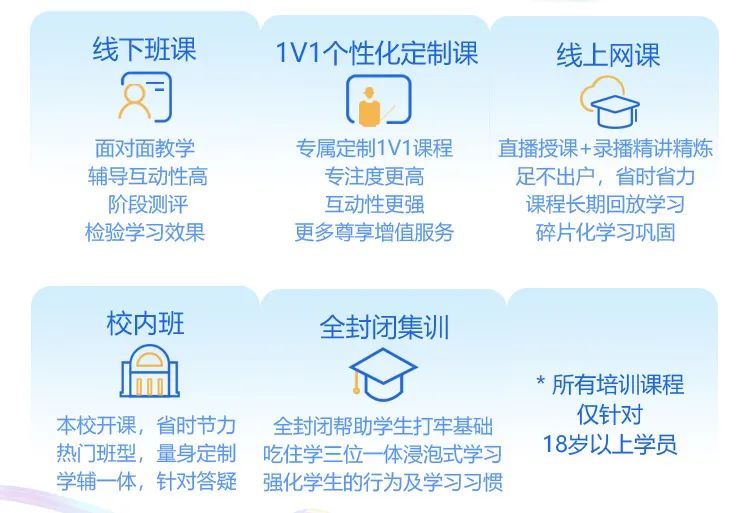 线下班课

面对面教学
辅导互动性高
阶段测评
检验学习效果

1V1个性化定制课

专属定制1V1课程
专注度更高
互动性更强
更多尊享增值服务

线上网课

直播授课+录播精讲精炼
足不出户，省时省力
课程长期回放学习
碎片化学习巩固

校内班

本校开课，省时节力
热门班型，量身定制
学辅一体，针对答疑

全封闭集训

全封闭帮助学生打牢基础
吃住学三位一体浸泡式学习
强化学生的行为及学习习惯

* 所有培训课程
仅针对
18岁以上学员